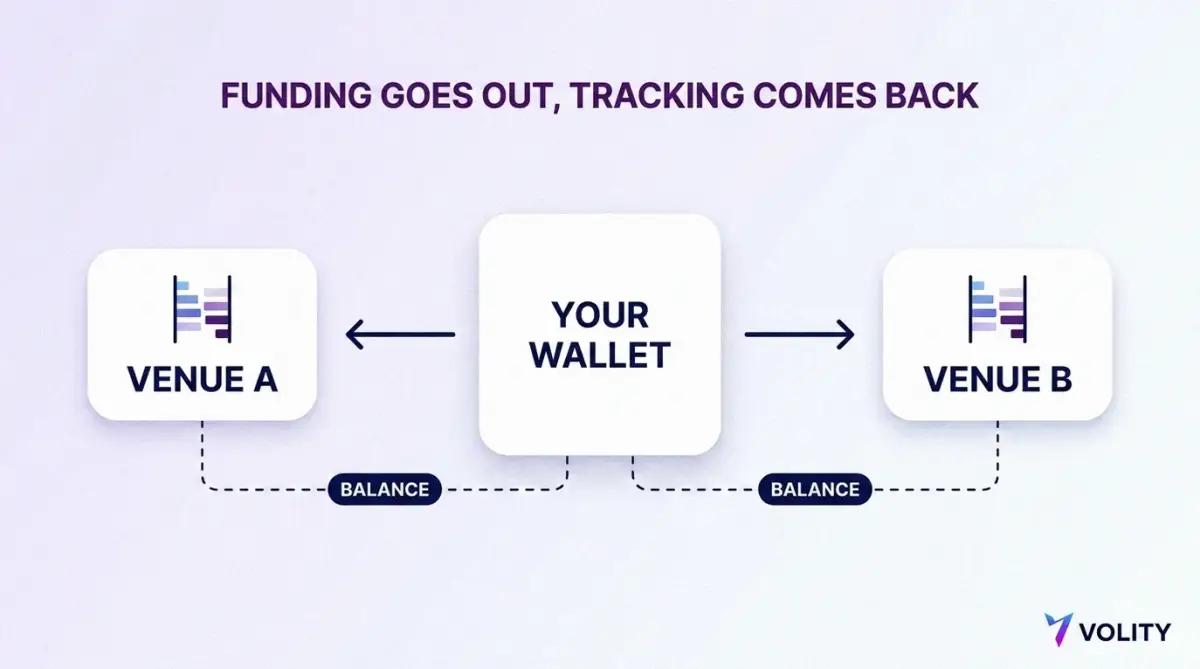 FUNDING GOES OUT, TRACKING COMES BACK

VENUE A

YOUR WALLET

VENUE B

BALANCE

BALANCE

VOLITY